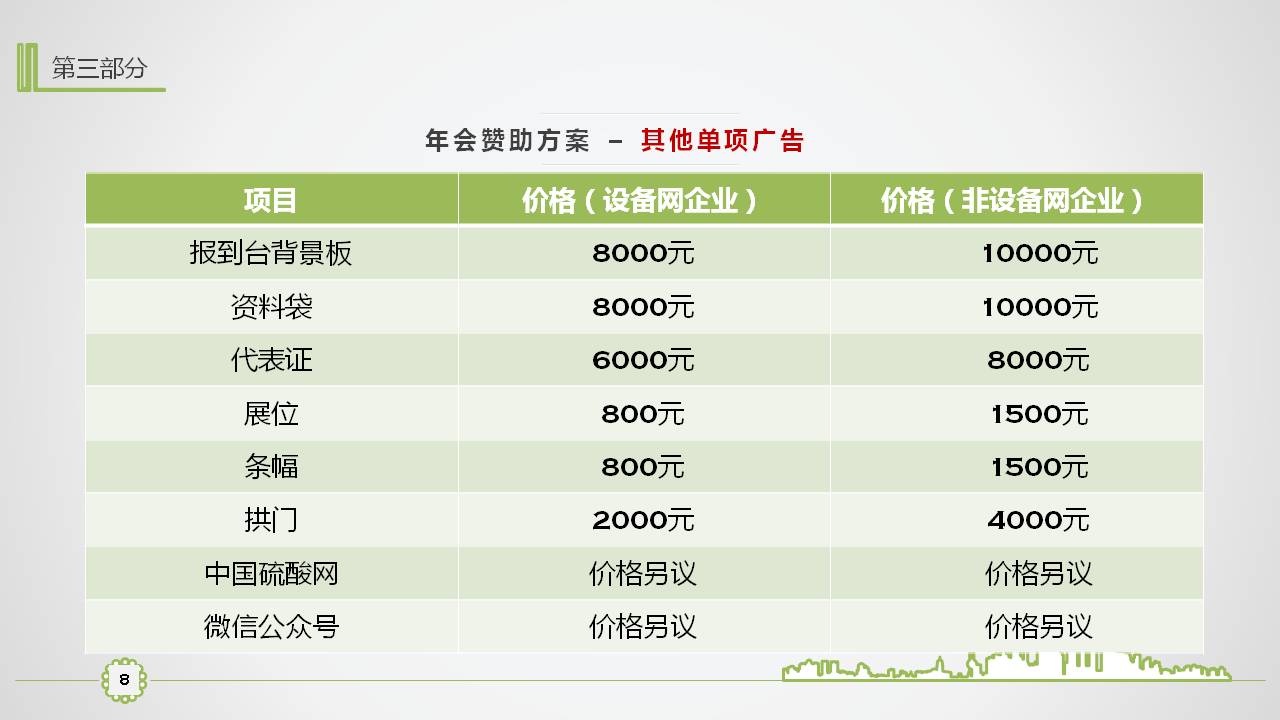 第三部分

年会赞助方案 – 其他单项广告

| 项目 | 价格（设备网企业） | 价格（非设备网企业） |
|---|---|---|
| 报到台背景板 | 8000元 | 10000元 |
| 资料袋 | 8000元 | 10000元 |
| 代表证 | 6000元 | 8000元 |
| 展位 | 800元 | 1500元 |
| 条幅 | 800元 | 1500元 |
| 拱门 | 2000元 | 4000元 |
| 中国硫酸网 | 价格另议 | 价格另议 |
| 微信公众号 | 价格另议 | 价格另议 |

8